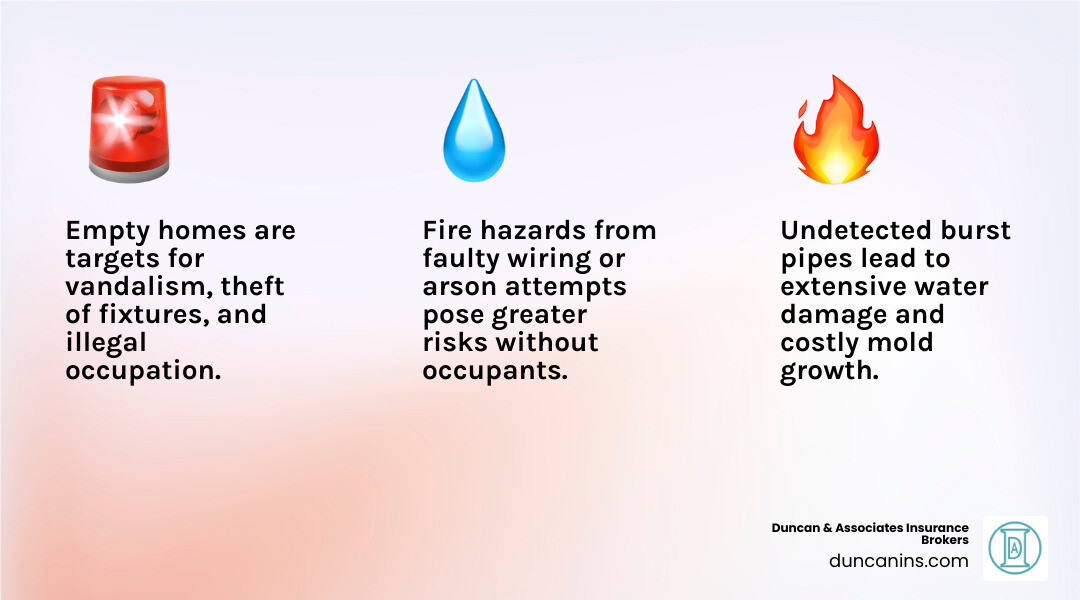 Empty homes are targets for vandalism, theft of fixtures, and illegal occupation.

Fire hazards from faulty wiring or arson attempts pose greater risks without occupants.

Undetected burst pipes lead to extensive water damage and costly mold growth.

Duncan & Associates Insurance Brokers
duncanins.com

DA